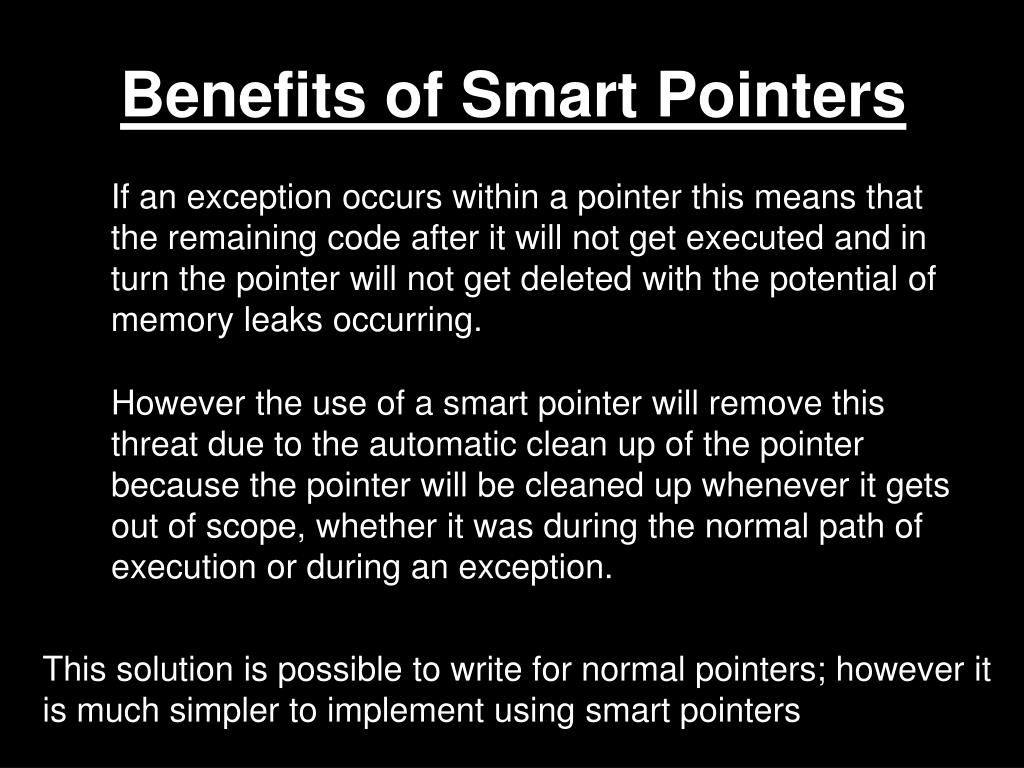 Benefits of Smart Pointers

If an exception occurs within a pointer this means that the remaining code after it will not get executed and in turn the pointer will not get deleted with the potential of memory leaks occurring.

However the use of a smart pointer will remove this threat due to the automatic clean up of the pointer because the pointer will be cleaned up whenever it gets out of scope, whether it was during the normal path of execution or during an exception.

This solution is possible to write for normal pointers; however it is much simpler to implement using smart pointers